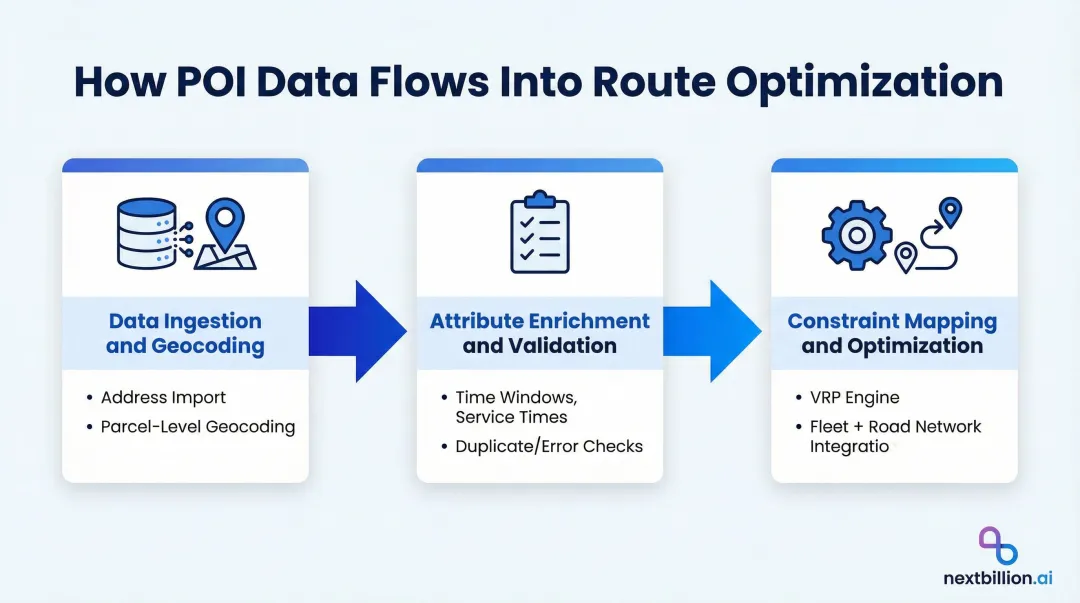 How POI Data Flows Into Route Optimization

Data Ingestion and Geocoding

• Address Import
• Parcel-Level Geocoding

Attribute Enrichment and Validation

• Time Windows, Service Times
• Duplicate/Error Checks

Constraint Mapping and Optimization

• VRP Engine
• Fleet + Road Network Integratio

nextbillion.ai